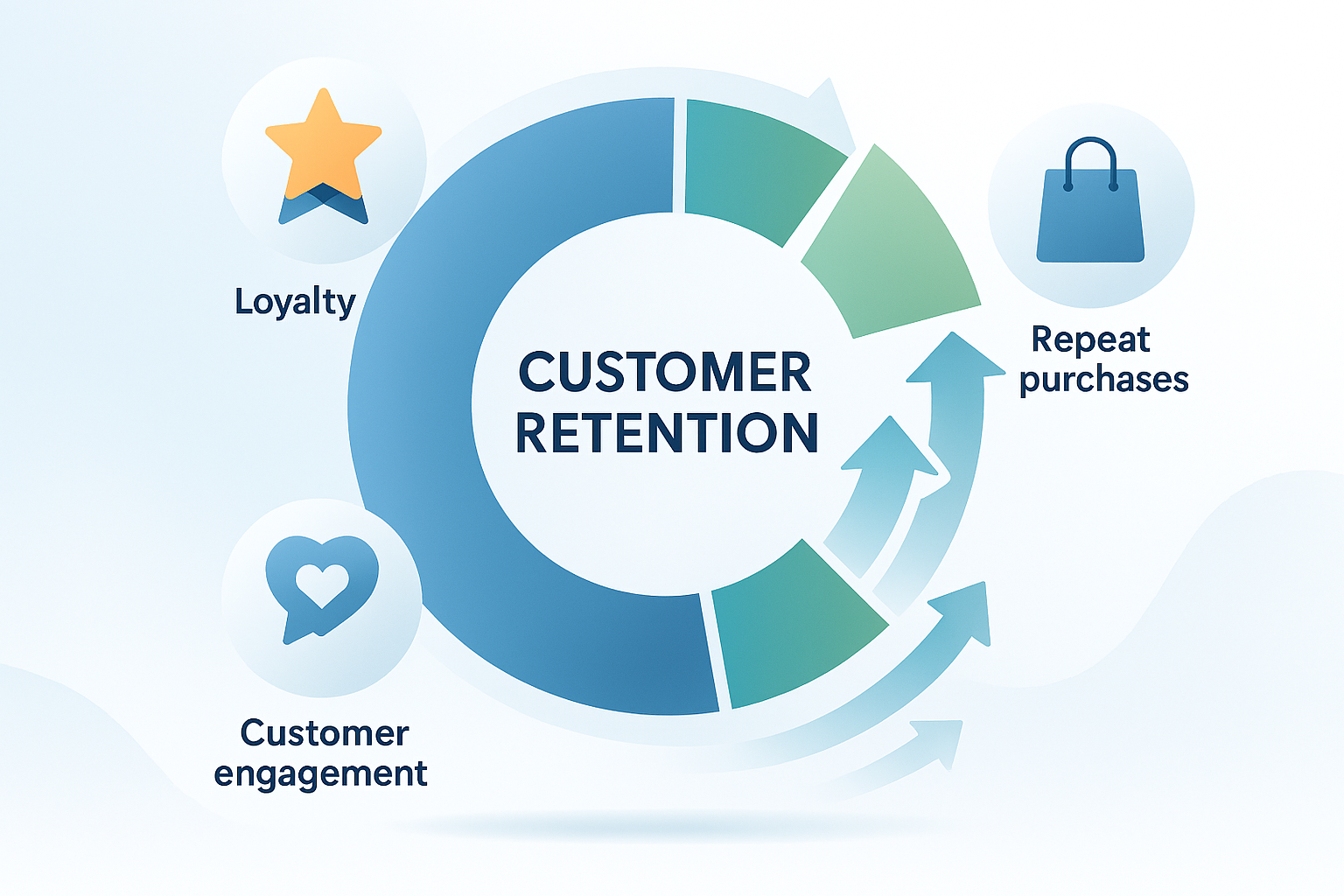 Loyalty

CUSTOMER RETENTION

Repeat purchases

Customer engagement